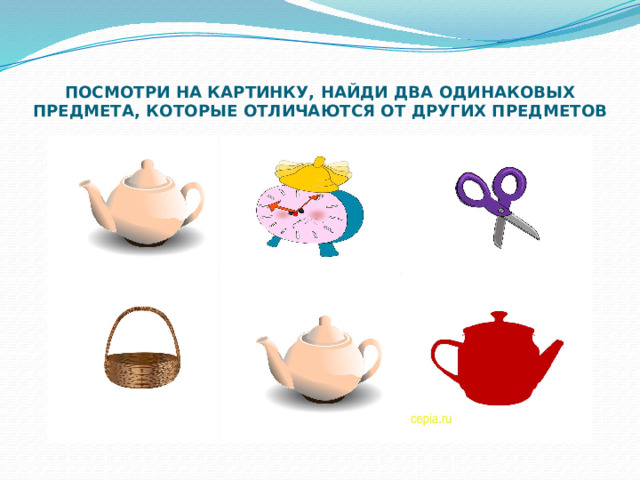 ПОСМОТРИ НА КАРТИНКУ, НАЙДИ ДВА ОДИНАКОВЫХ ПРЕДМЕТА, КОТОРЫЕ ОТЛИЧАЮТСЯ ОТ ДРУГИХ ПРЕДМЕТОВ

cepia.ru